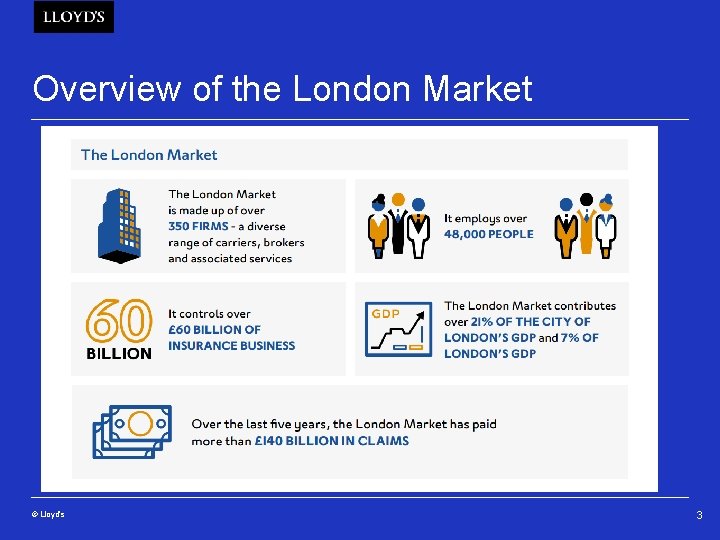 LLOYD'S

Overview of the London Market

The London Market

The London Market is made up of over 350 FIRMS - a diverse range of carriers, brokers and associated services

It employs over 48,000 PEOPLE

60 BILLION

It controls over £60 BILLION OF INSURANCE BUSINESS

GDP

The London Market contributes over 21% OF THE CITY OF LONDON'S GDP and 7% OF LONDON'S GDP

Over the last five years, the London Market has paid more than £140 BILLION IN CLAIMS

© Lloyd's

3